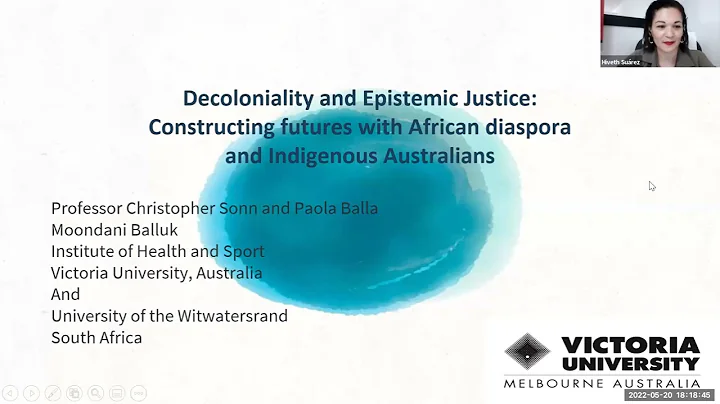 Hiveth Suárez

Decoloniality and Epistemic Justice: Constructing futures with African diaspora and Indigenous Australians

Professor Christopher Sonn and Paola Balla
Moondani Balluk
Institute of Health and Sport
Victoria University, Australia
And
University of the Witwatersrand
South Africa

VICTORIA UNIVERSITY
MELBOURNE AUSTRALIA

2022-05-20 18:18:45